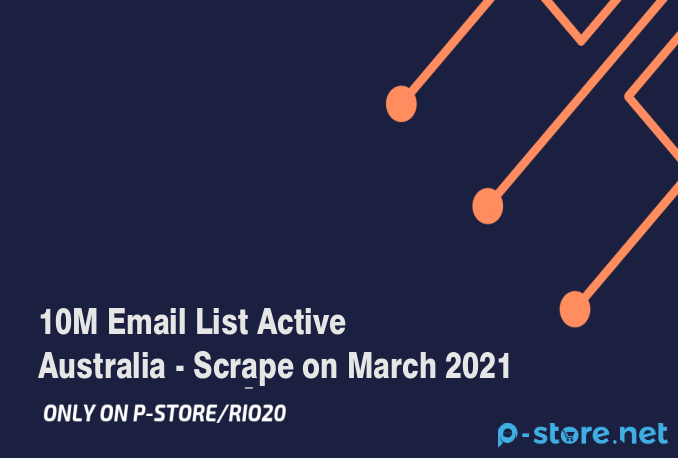 10M Email List Active
Australia - Scrape on March 2021

ONLY ON P-STORE/RIO20

p-store.net